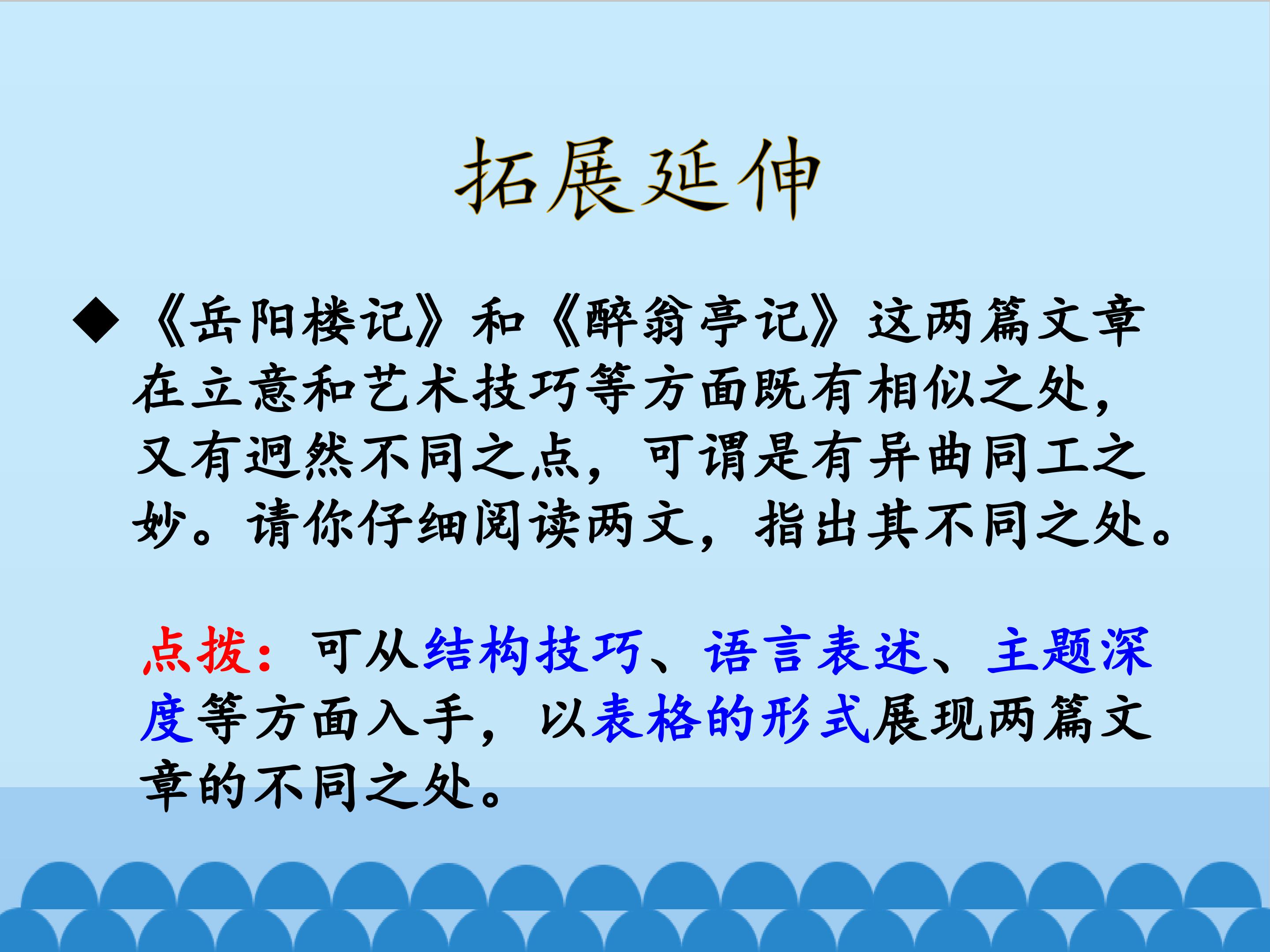 拓展延伸

◆《岳阳楼记》和《醉翁亭记》这两篇文章在立意和艺术技巧等方面既有相似之处，又有迥然不同之点，可谓是有异曲同工之妙。请你仔细阅读两文，指出其不同之处。

点拨：可从结构技巧、语言表述、主题深度等方面入手，以表格的形式展现两篇文章的不同之处。